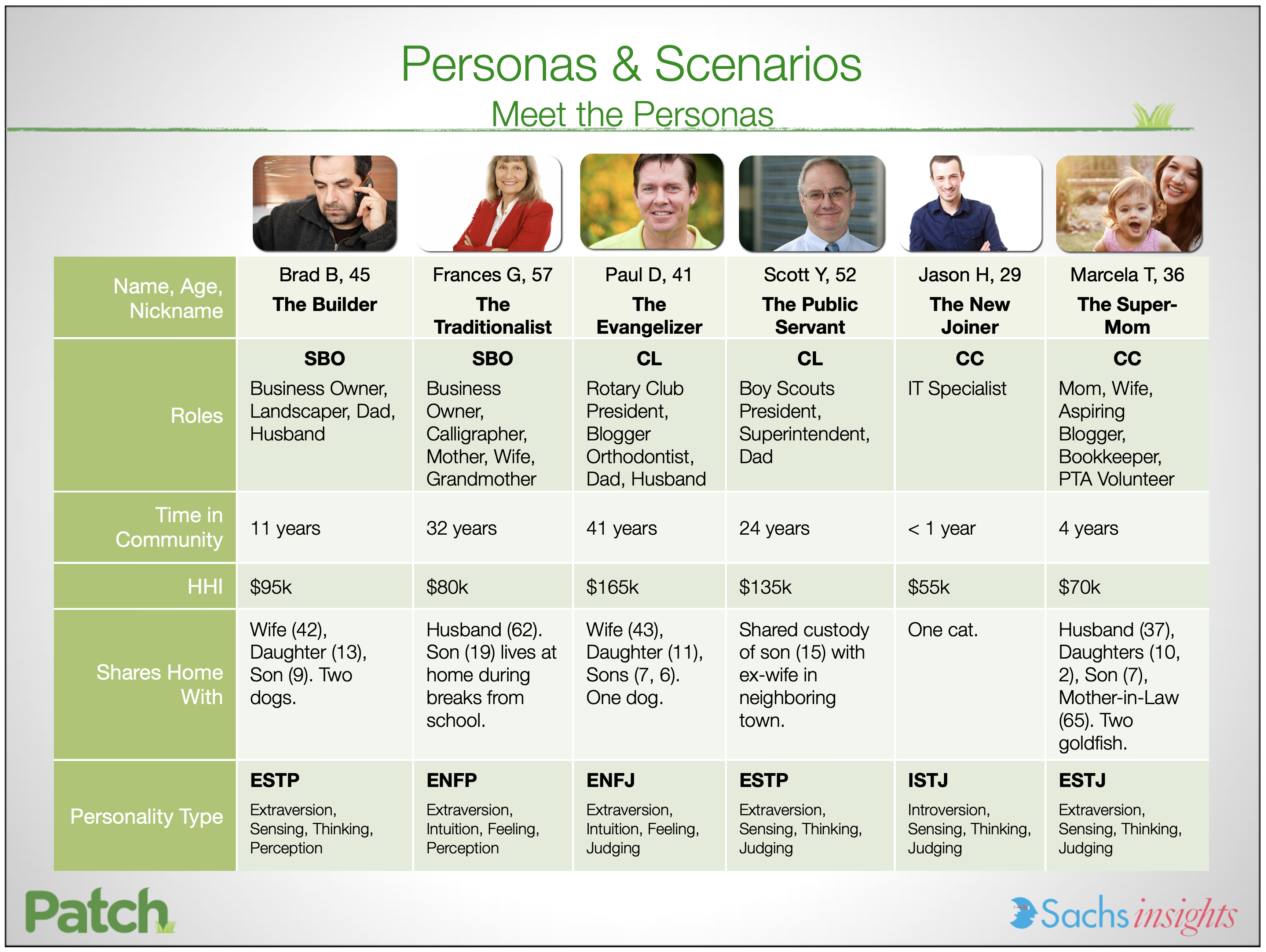 Personas & Scenarios

Meet the Personas

| Name, Age, Nickname | Brad B, 45 **The Builder** | Frances G, 57 **The Traditionalist** | Paul D, 41 **The Evangelizer** | Scott Y, 52 **The Public Servant** | Jason H, 29 **The New Joiner** | Marcela T, 36 **The Super-Mom** |
|---|---|---|---|---|---|---|
| Roles | **SBO** Business Owner, Landscaper, Dad, Husband | **SBO** Business Owner, Calligrapher, Mother, Wife, Grandmother | **CL** Rotary Club President, Blogger Orthodontist, Dad, Husband | **CL** Boy Scouts President, Superintendent, Dad | **CC** IT Specialist | **CC** Mom, Wife, Aspiring Blogger, Bookkeeper, PTA Volunteer |
| Time in Community | 11 years | 32 years | 41 years | 24 years | < 1 year | 4 years |
| HHI | \$95k | \$80k | \$165k | \$135k | \$55k | \$70k |
| Shares Home With | Wife (42), Daughter (13), Son (9). Two dogs. | Husband (62). Son (19) lives at home during breaks from school. | Wife (43), Daughter (11), Sons (7, 6). One dog. | Shared custody of son (15) with ex-wife in neighboring town. | One cat. | Husband (37), Daughters (10, 2), Son (7), Mother-in-Law (65). Two goldfish. |
| Personality Type | **ESTP** Extraversion, Sensing, Thinking, Perception | **ENFP** Extraversion, Intuition, Feeling, Perception | **ENFJ** Extraversion, Intuition, Feeling, Judging | **ESTP** Extraversion, Sensing, Thinking, Judging | **ISTJ** Introversion, Sensing, Thinking, Judging | **ESTJ** Extraversion, Sensing, Thinking, Judging |

Patch

Sachs insights